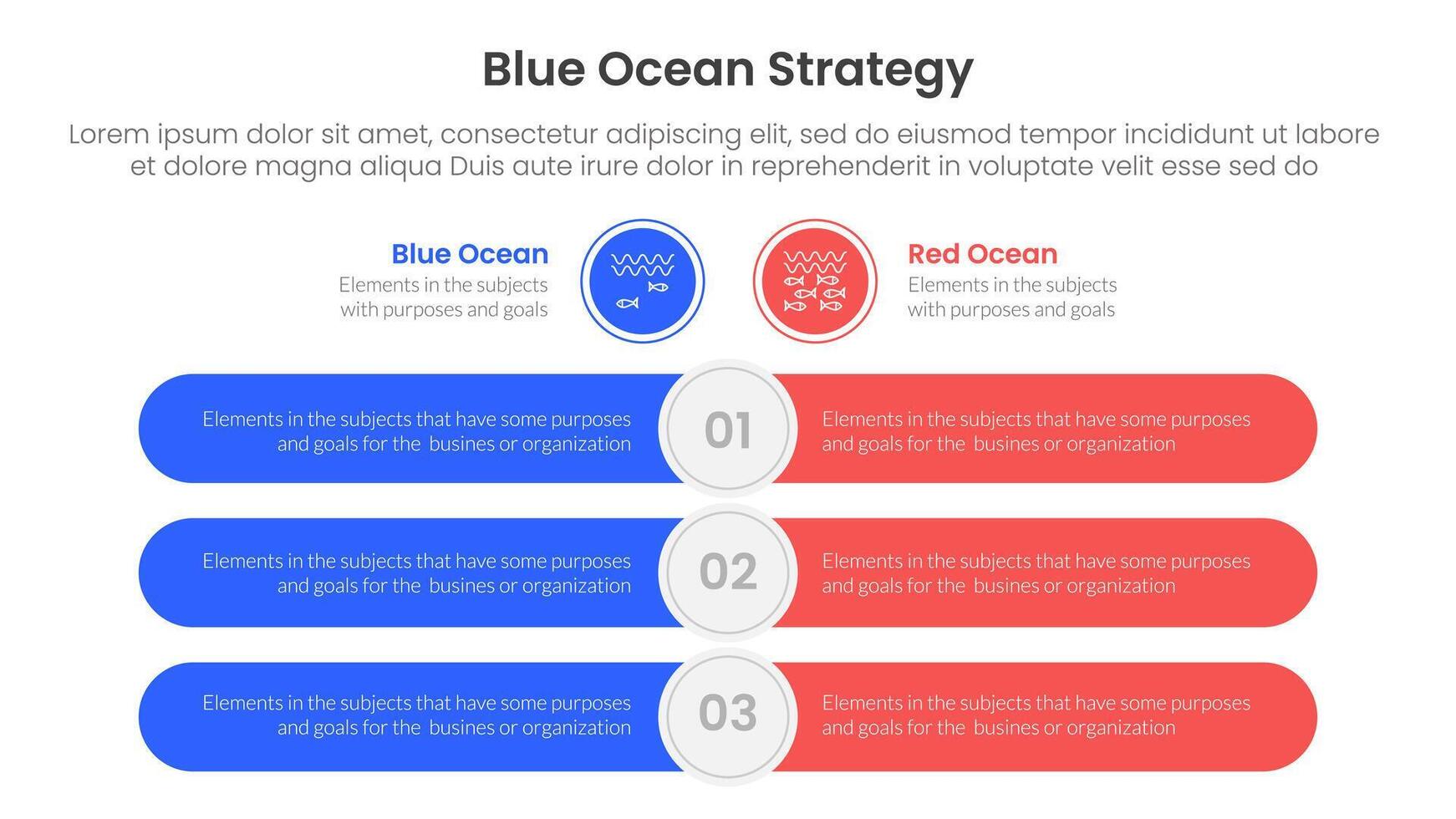 Blue Ocean Strategy

Lorem ipsum dolor sit amet, consectetur adipiscing elit, sed do eiusmod tempor incididunt ut labore et dolore magna aliqua Duis aute irure dolor in reprehenderit in voluptate velit esse sed do

Blue Ocean
Elements in the subjects with purposes and goals

Red Ocean
Elements in the subjects with purposes and goals

Elements in the subjects that have some purposes and goals for the busines or organization

01

Elements in the subjects that have some purposes and goals for the busines or organization

Elements in the subjects that have some purposes and goals for the busines or organization

02

Elements in the subjects that have some purposes and goals for the busines or organization

Elements in the subjects that have some purposes and goals for the busines or organization

03

Elements in the subjects that have some purposes and goals for the busines or organization